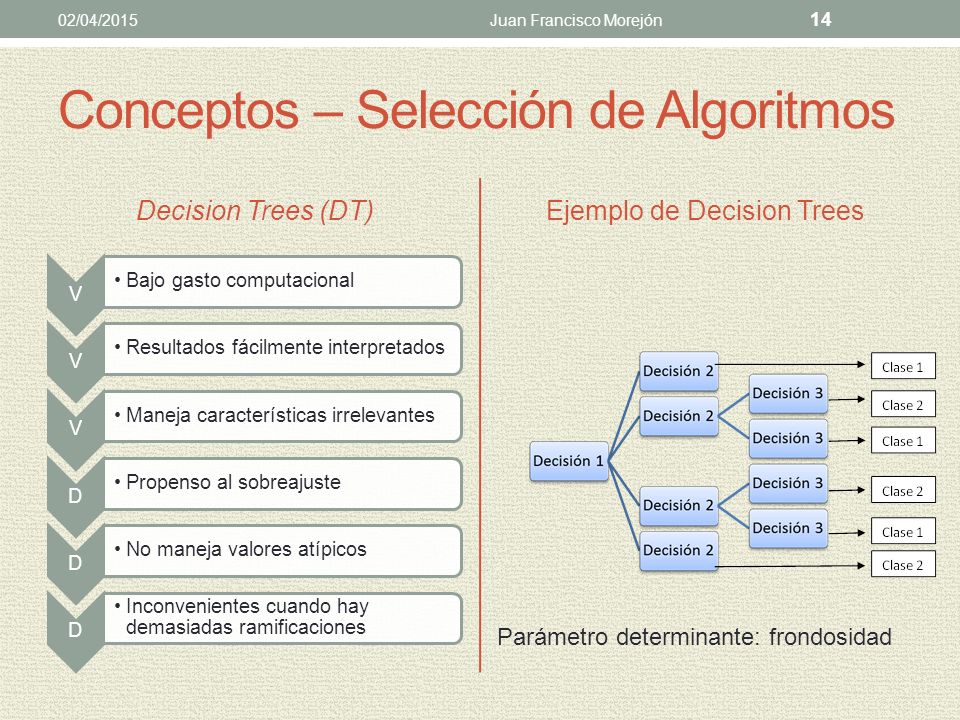 02/04/2015 Juan Francisco Morejón 14

Conceptos – Selección de Algoritmos

Decision Trees (DT)

V
• Bajo gasto computacional

V
• Resultados fácilmente interpretados

V
• Maneja características irrelevantes

D
• Propenso al sobreajuste

D
• No maneja valores atípicos

D
• Inconvenientes cuando hay demasiadas ramificaciones

Ejemplo de Decision Trees

Decisión 1
Decisión 2
Decisión 2
Decisión 2
Decisión 2
Decisión 3
Decisión 3
Decisión 3
Decisión 3
Clase 1
Clase 2
Clase 1
Clase 2
Clase 1
Clase 2

Parámetro determinante: frondosidad